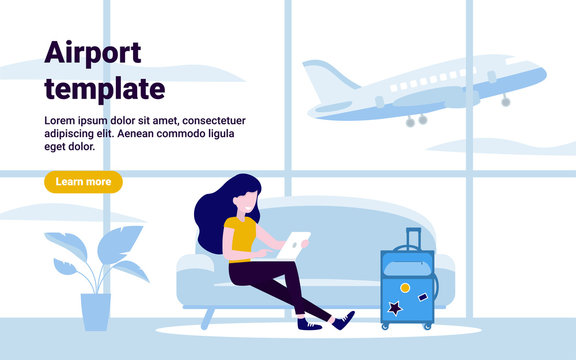 Airport template

Lorem ipsum dolor sit amet, consectetuer adipiscing elit. Aenean commodo ligula eget dolor.

Learn more